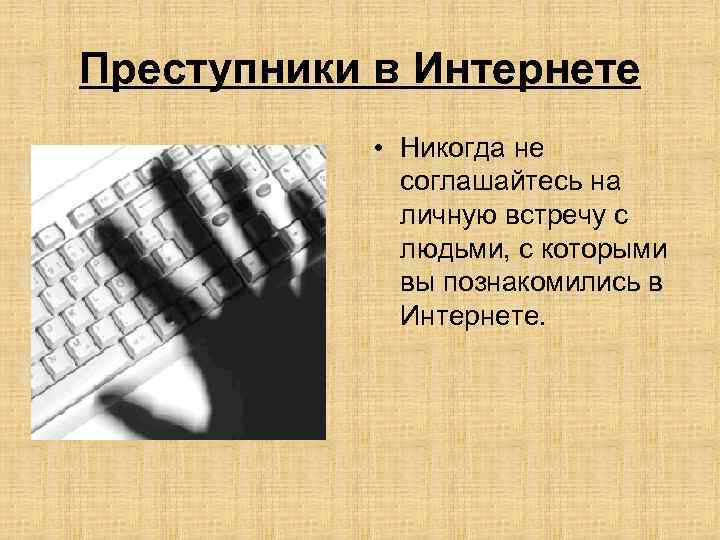 Преступники в Интернете

• Никогда не соглашайтесь на личную встречу с людьми, с которыми вы познакомились в Интернете.